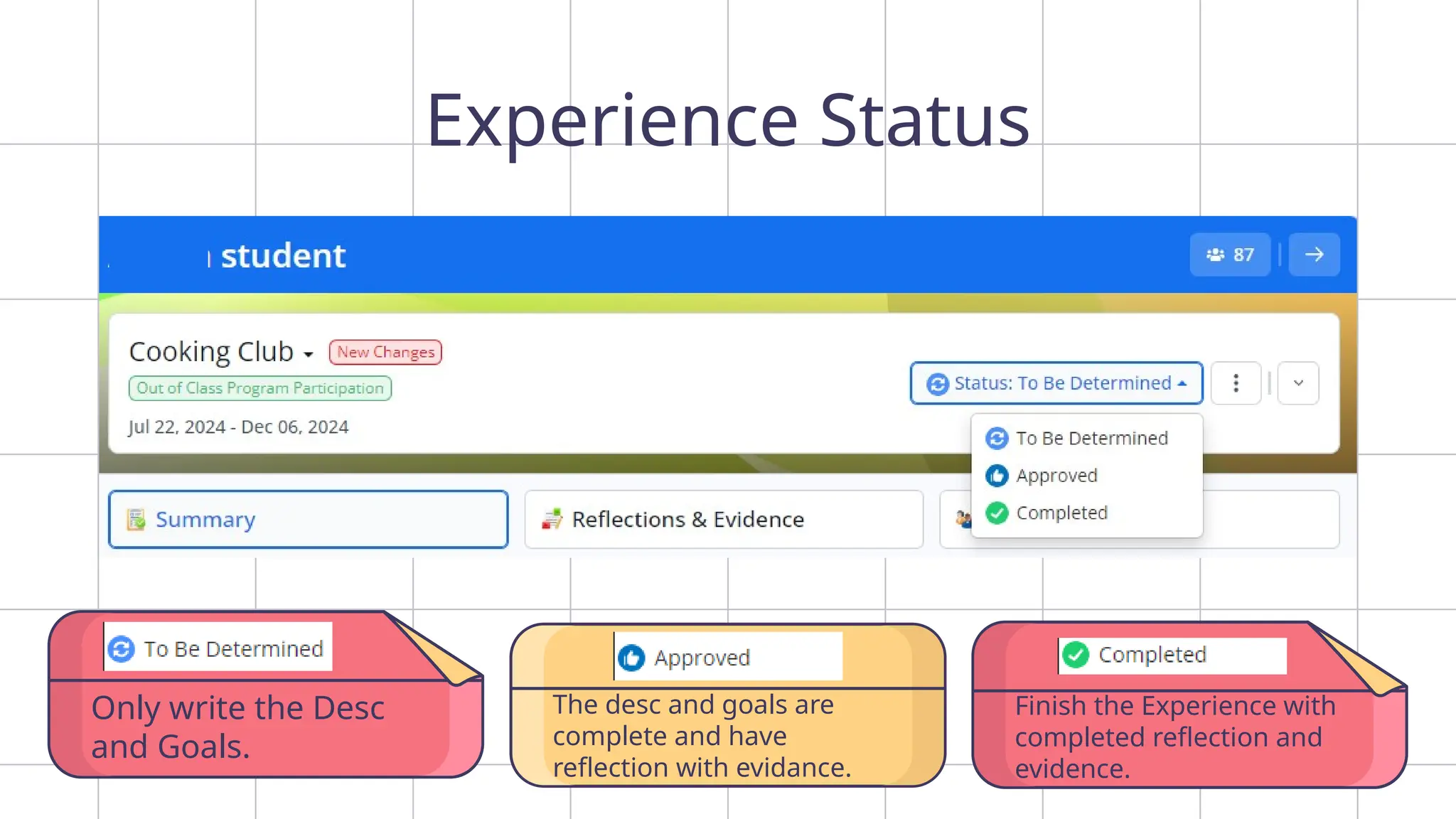 Experience Status

student

87

Cooking Club New Changes

Out of Class Program Participation

Jul 22, 2024 - Dec 06, 2024

Status: To Be Determined

To Be Determined

Approved

Completed

Summary

Reflections & Evidence

To Be Determined

Only write the Desc and Goals.

Approved

The desc and goals are complete and have reflection with evidance.

Completed

Finish the Experience with completed reflection and evidence.